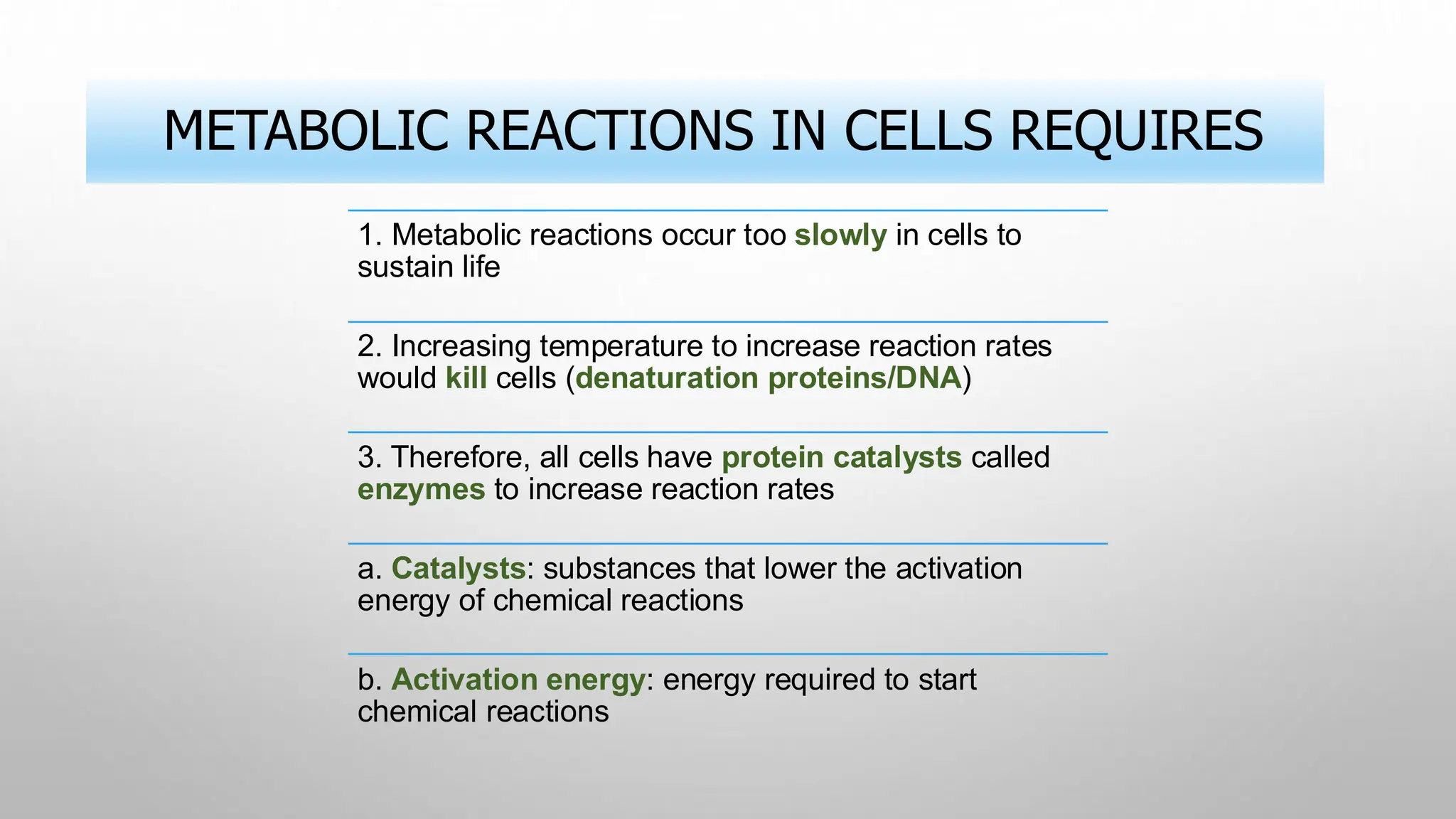 METABOLIC REACTIONS IN CELLS REQUIRES

1. Metabolic reactions occur too slowly in cells to sustain life

2. Increasing temperature to increase reaction rates would kill cells (denaturation proteins/DNA)

3. Therefore, all cells have protein catalysts called enzymes to increase reaction rates

a. Catalysts: substances that lower the activation energy of chemical reactions

b. Activation energy: energy required to start chemical reactions